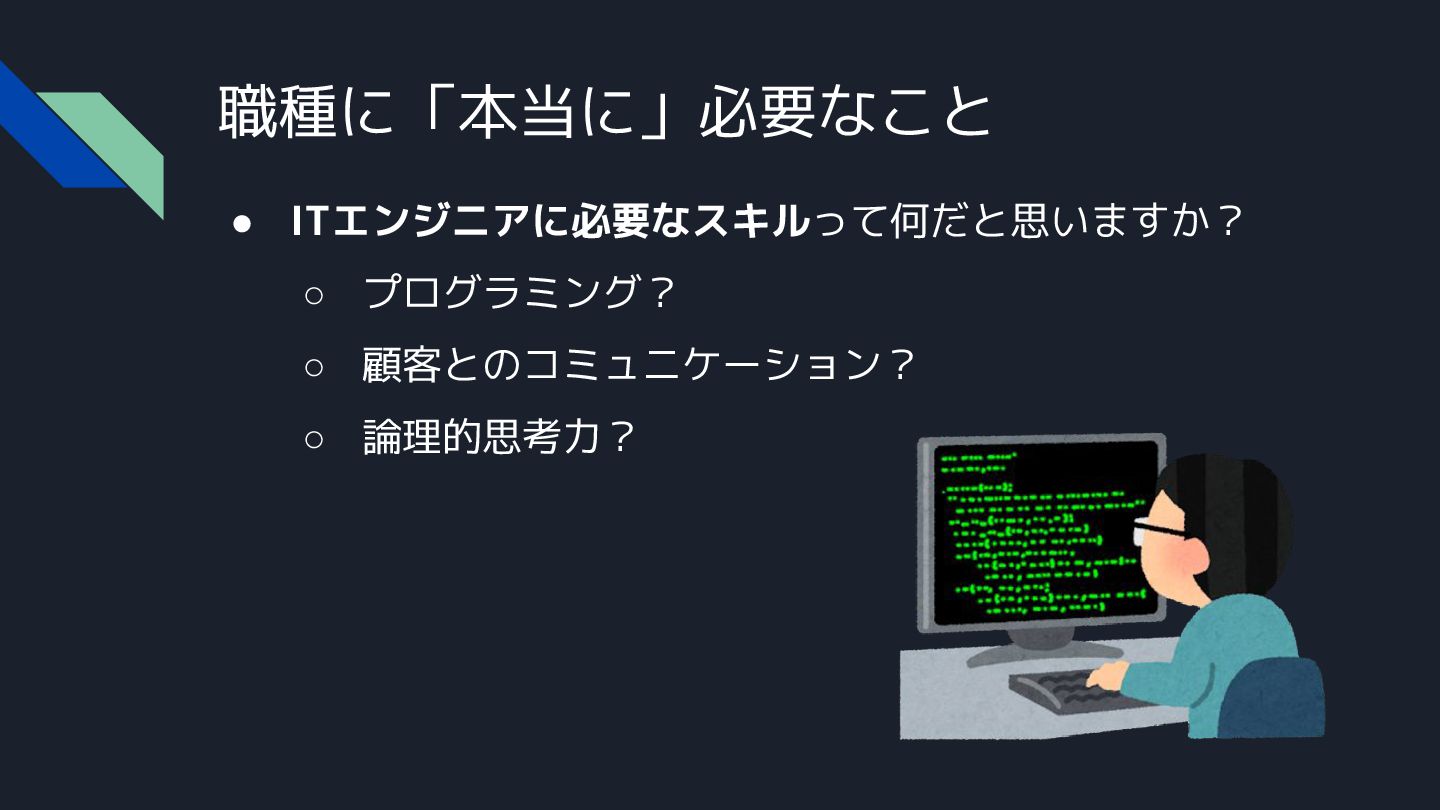 職種に「本当に」必要なこと

● ITエンジニアに必要なスキルって何だと思いますか？
  ○ プログラミング？
  ○ 顧客とのコミュニケーション？
  ○ 論理的思考力？